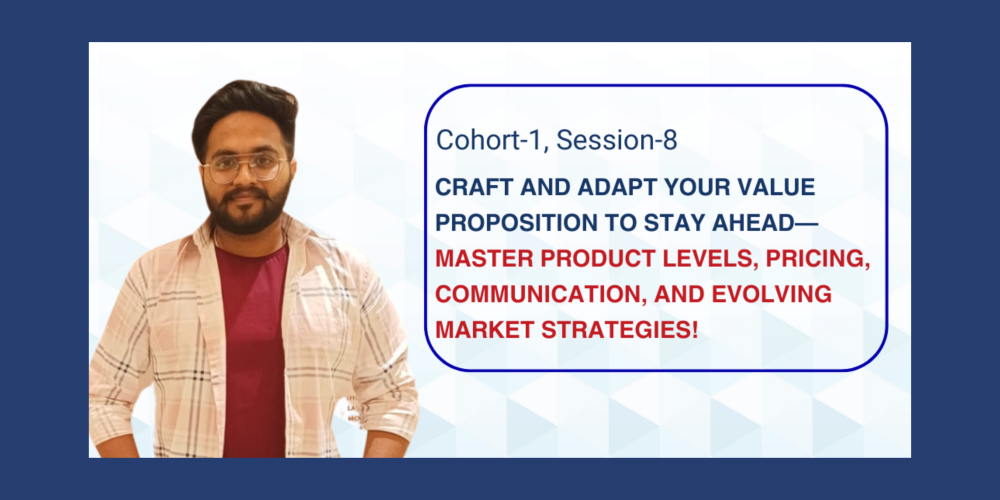 Cohort-1, Session-8

CRAFT AND ADAPT YOUR VALUE PROPOSITION TO STAY AHEAD— MASTER PRODUCT LEVELS, PRICING, COMMUNICATION, AND EVOLVING MARKET STRATEGIES!